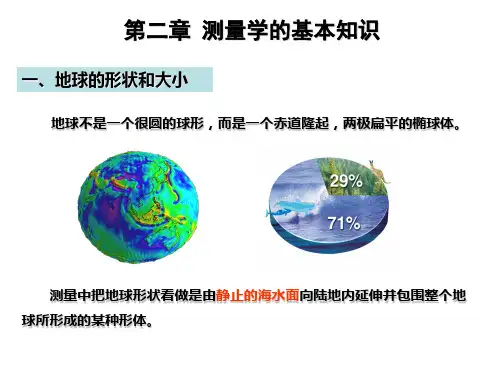 第二章 测量学的基本知识

一、地球的形状和大小

地球不是一个很圆的球形，而是一个赤道隆起，两极扁平的椭球体。

29%

71%

测量中把地球形状看做是由静止的海水面向陆地内延伸并包围整个地球所形成的某种形体。